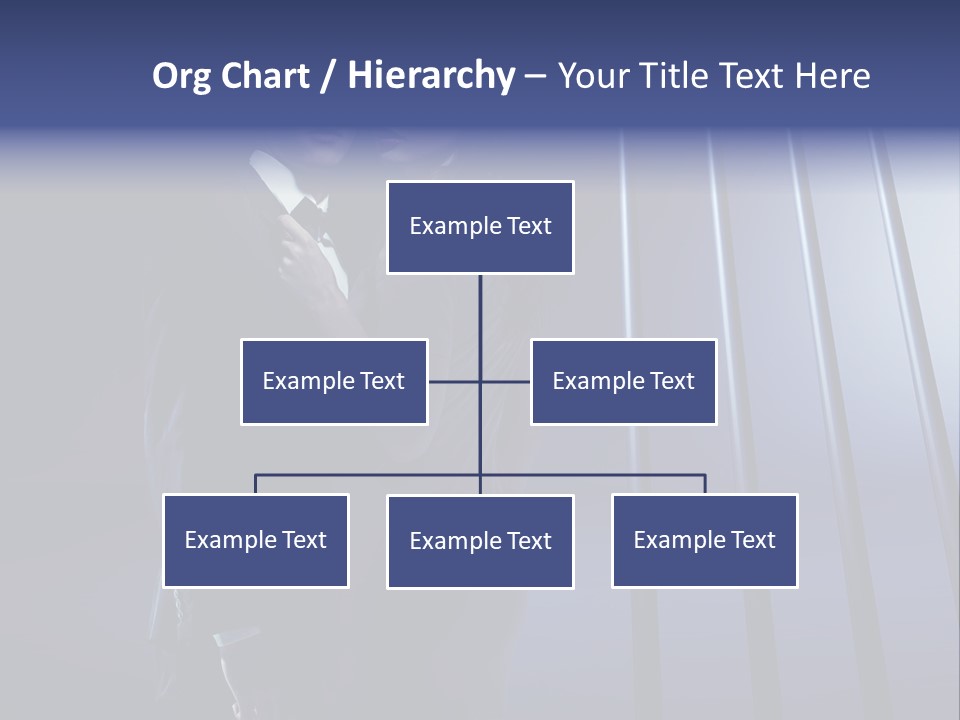 Org Chart / Hierarchy – Your Title Text Here

Example Text

Example Text

Example Text

Example Text

Example Text

Example Text